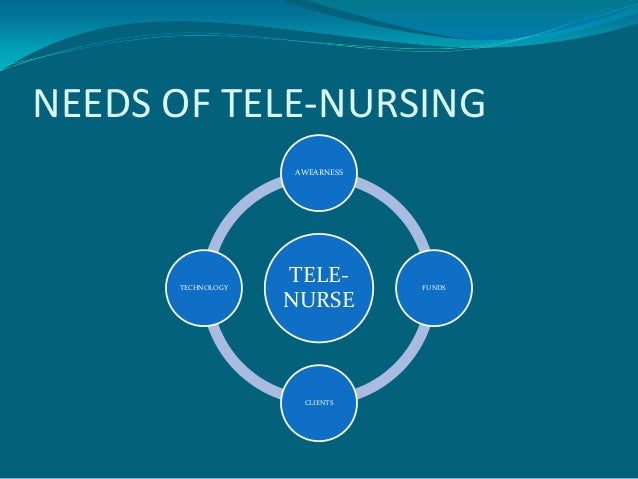 NEEDS OF TELE-NURSING

AWEARNESS

TECHNOLOGY

TELE-NURSE

FUNDS

CLIENTS